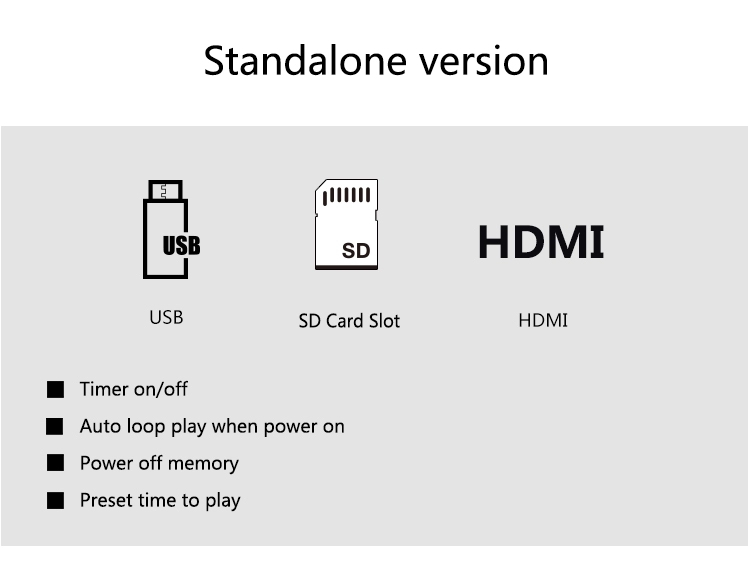 Standalone version

USB

SD

HDMI

USB

SD Card Slot

HDMI

■ Timer on/off

■ Auto loop play when power on

■ Power off memory

■ Preset time to play